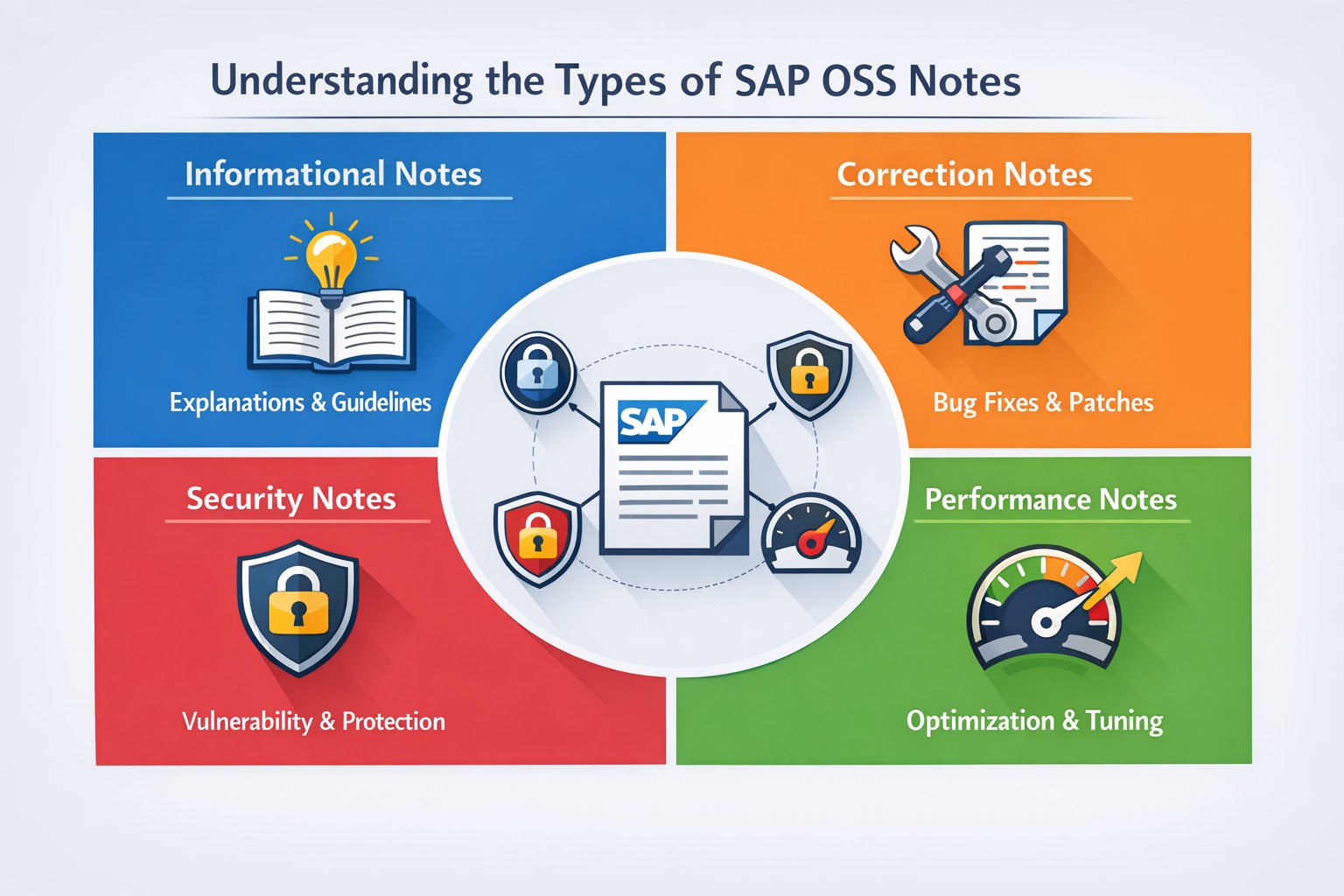 Understanding the Types of SAP OSS Notes

Informational Notes

Explanations & Guidelines

Correction Notes

Bug Fixes & Patches

SAP

Security Notes

Vulnerability & Protection

Performance Notes

Optimization & Tuning